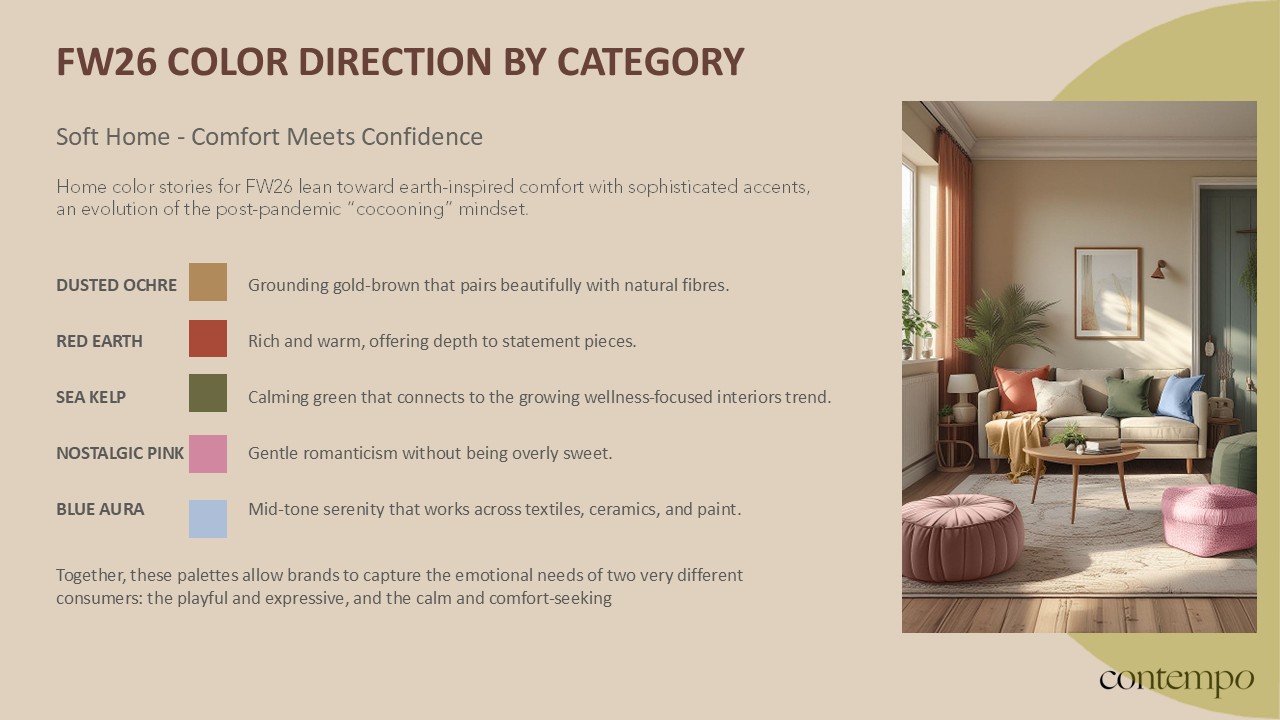 FW26 COLOR DIRECTION BY CATEGORY

Soft Home - Comfort Meets Confidence

Home color stories for FW26 lean toward earth-inspired comfort with sophisticated accents, an evolution of the post-pandemic "cocooning" mindset.

DUSTED OCHRE Grounding gold-brown that pairs beautifully with natural fibres.

RED EARTH Rich and warm, offering depth to statement pieces.

SEA KELP Calming green that connects to the growing wellness-focused interiors trend.

NOSTALGIC PINK Gentle romanticism without being overly sweet.

BLUE AURA Mid-tone serenity that works across textiles, ceramics, and paint.

Together, these palettes allow brands to capture the emotional needs of two very different consumers: the playful and expressive, and the calm and comfort-seeking

contempo